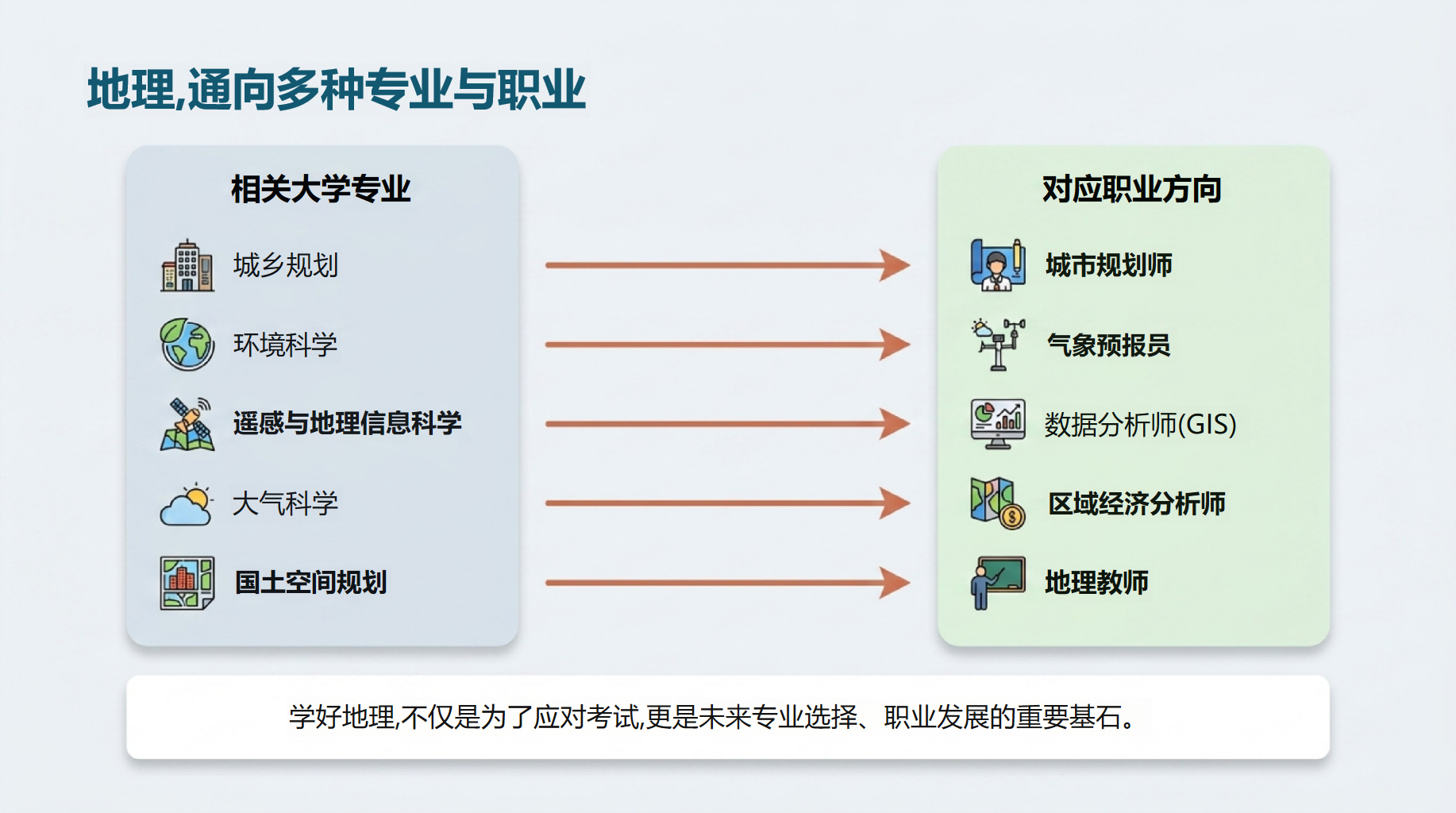 地理,通向多种专业与职业

相关大学专业

城乡规划

环境科学

遥感与地理信息科学

大气科学

国土空间规划

对应职业方向

城市规划师

气象预报员

数据分析师(GIS)

区域经济分析师

地理教师

学好地理,不仅是为了应对考试,更是未来专业选择、职业发展的重要基石。